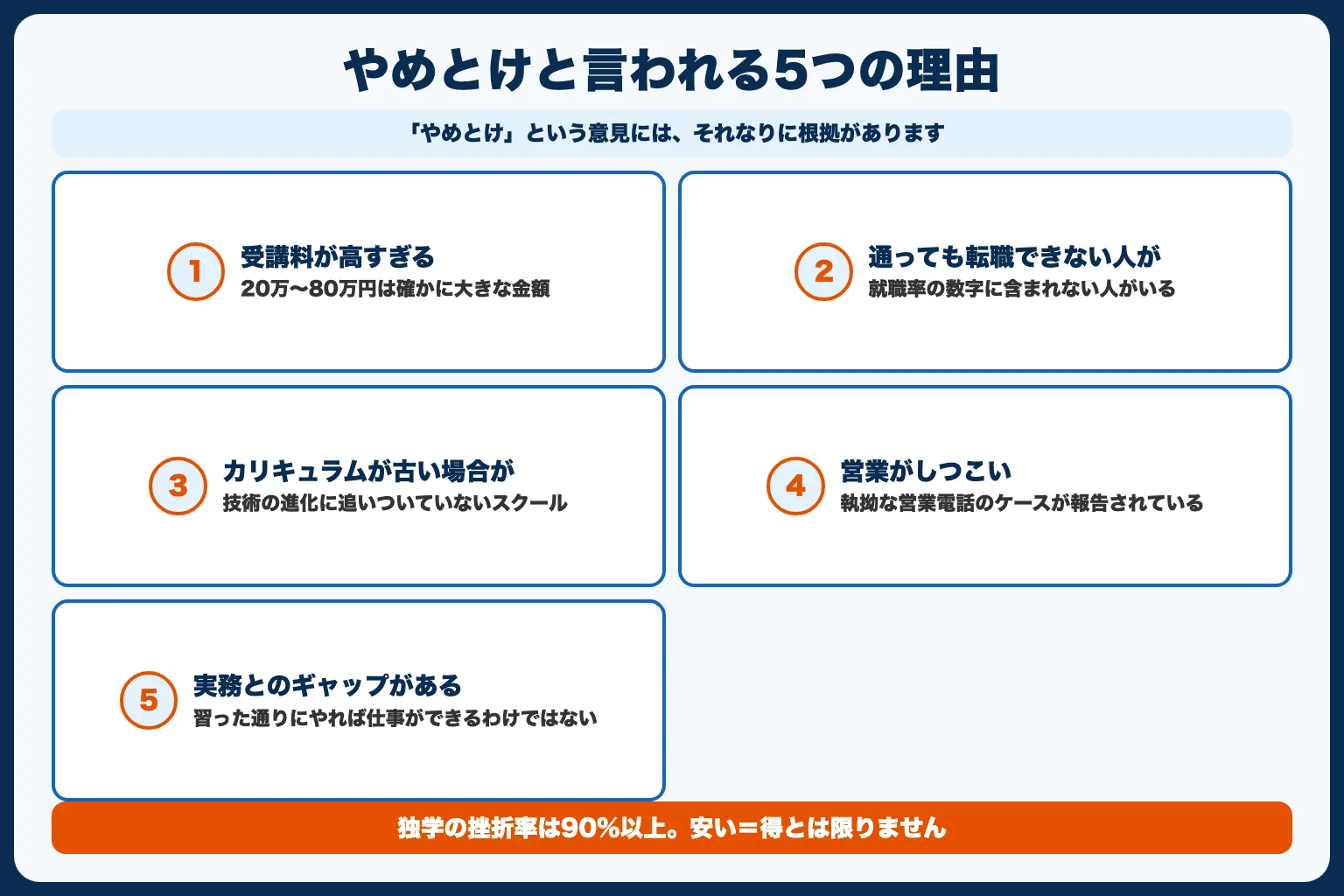 やめとけと言われる5つの理由

「やめとけ」という意見には、それなりに根拠があります

1
受講料が高すぎる
20万〜80万円は確かに大きな金額

2
通っても転職できない人が
就職率の数字に含まれない人がいる

3
カリキュラムが古い場合が
技術の進化に追いついていないスクール

4
営業がしつこい
執拗な営業電話のケースが報告されている

5
実務とのギャップがある
習った通りにやれば仕事ができるわけではない

独学の挫折率は90%以上。安い＝得とは限りません